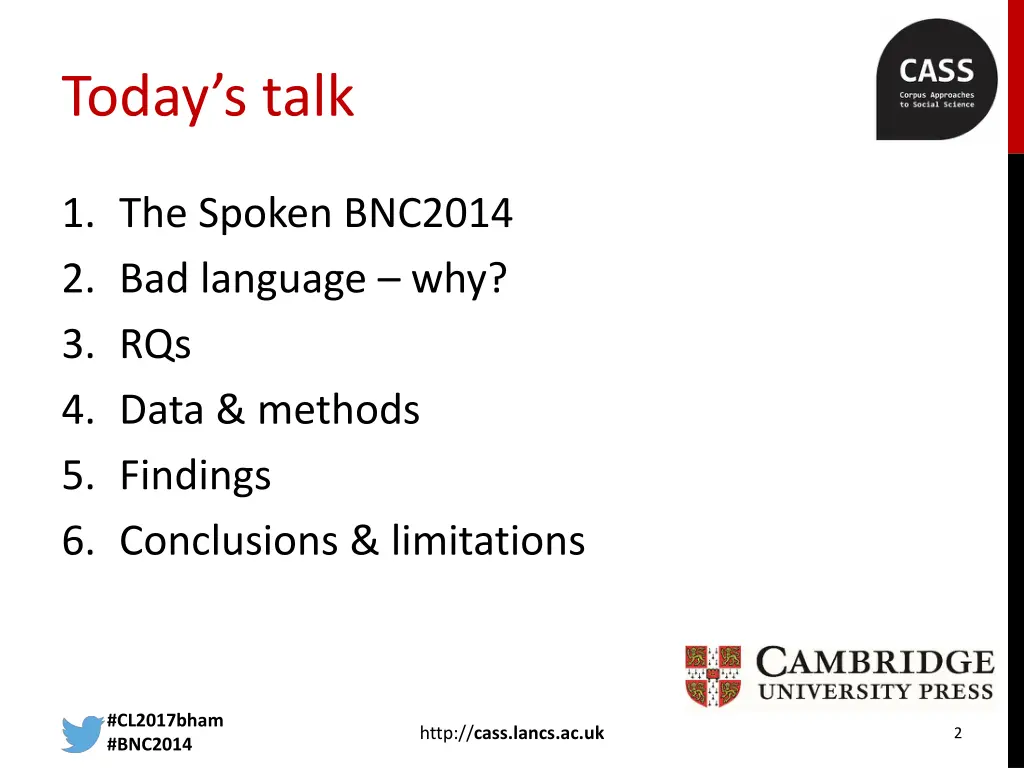 Today's talk

CASS
Corpus Approaches to Social Science

1. The Spoken BNC2014
2. Bad language – why?
3. RQs
4. Data & methods
5. Findings
6. Conclusions & limitations

CAMBRIDGE
UNIVERSITY PRESS

#CL2017bham
#BNC2014

http://cass.lancs.ac.uk

2